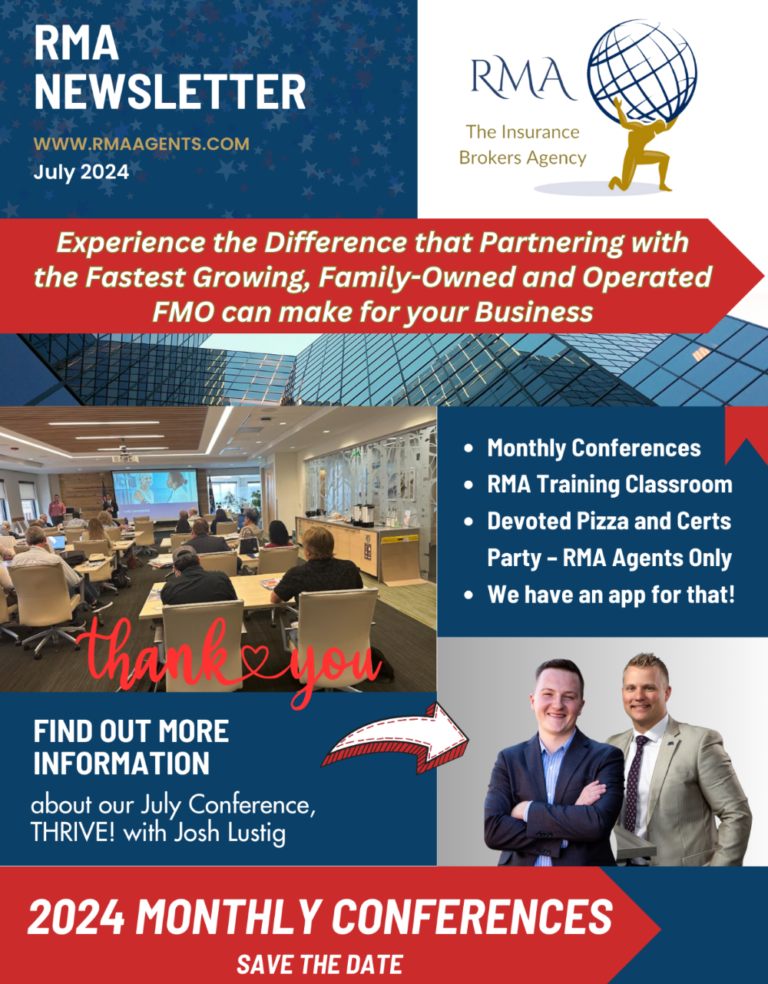 RMA NEWSLETTER

WWW.RMAAGENTS.COM

July 2024

RMA

The Insurance Brokers Agency

Experience the Difference that Partnering with the Fastest Growing, Family-Owned and Operated FMO can make for your Business

- Monthly Conferences
- RMA Training Classroom
- Devoted Pizza and Certs Party – RMA Agents Only
- We have an app for that!

thank you

FIND OUT MORE INFORMATION

about our July Conference, THRIVE! with Josh Lustig

2024 MONTHLY CONFERENCES

SAVE THE DATE